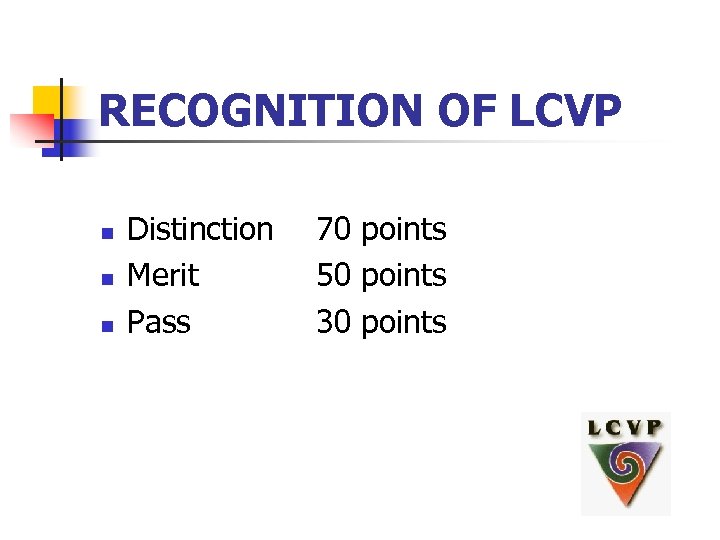 RECOGNITION OF LCVP

- Distinction 70 points
- Merit 50 points
- Pass 30 points

LCVP